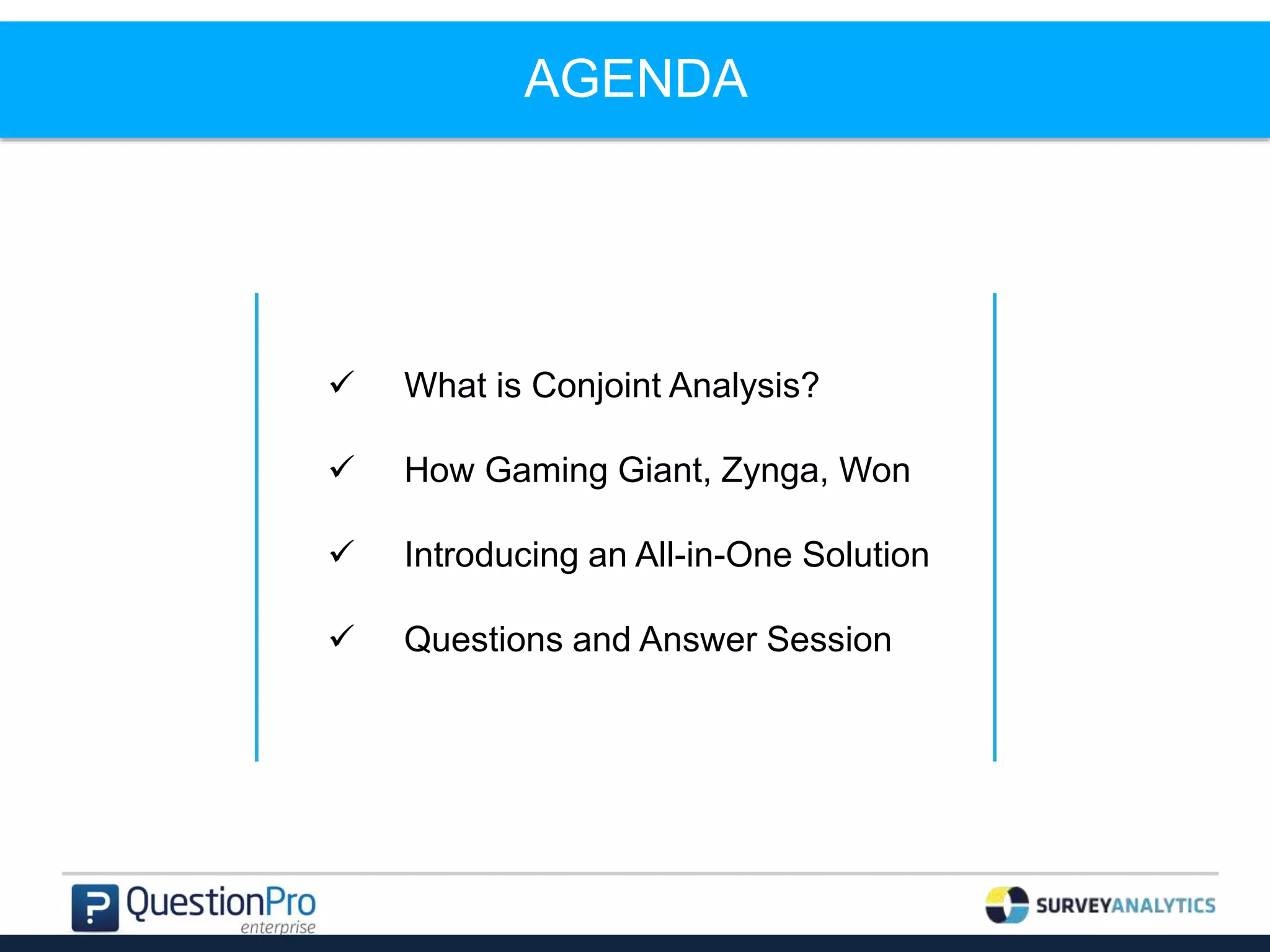 AGENDA

✓ What is Conjoint Analysis?

✓ How Gaming Giant, Zynga, Won

✓ Introducing an All-in-One Solution

✓ Questions and Answer Session

QuestionPro enterprise

SURVEYANALYTICS